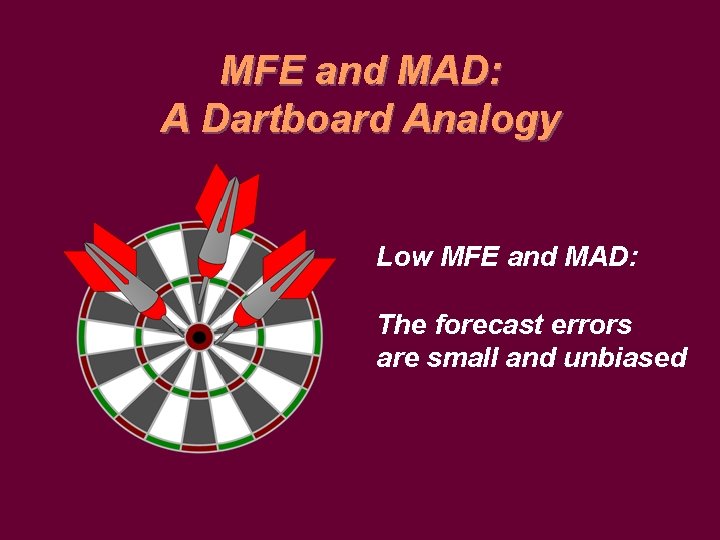 MFE and MAD:
A Dartboard Analogy

Low MFE and MAD:

The forecast errors are small and unbiased